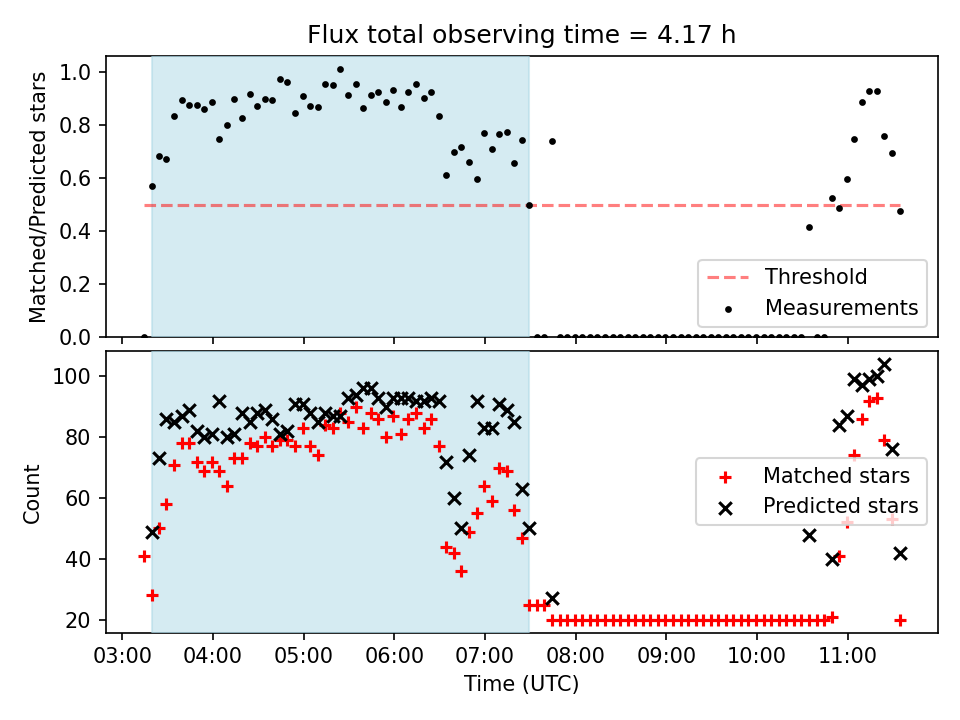 Flux total observing time = 4.17 h

Matched/Predicted stars

1.0
0.8
0.6
0.4
0.2
0.0

Threshold
Measurements

Count

100
80
60
40
20

Matched stars
Predicted stars

03:00
04:00
05:00
06:00
07:00
08:00
09:00
10:00
11:00

Time (UTC)